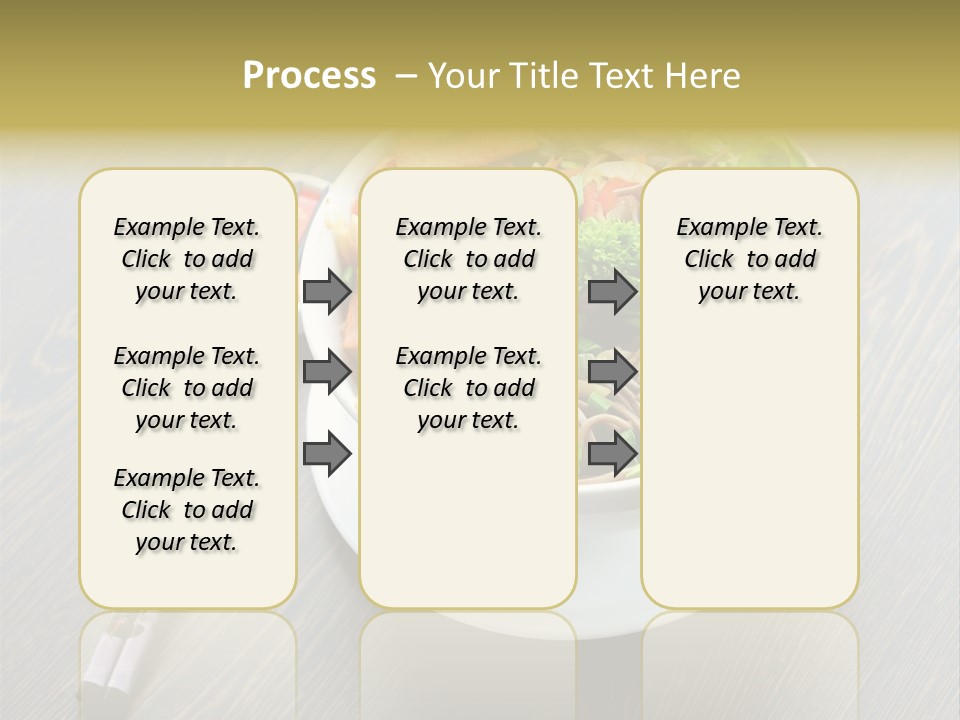 Process – Your Title Text Here

Example Text. Click to add your text.

Example Text. Click to add your text.

Example Text. Click to add your text.

Example Text. Click to add your text.

Example Text. Click to add your text.

Example Text. Click to add your text.